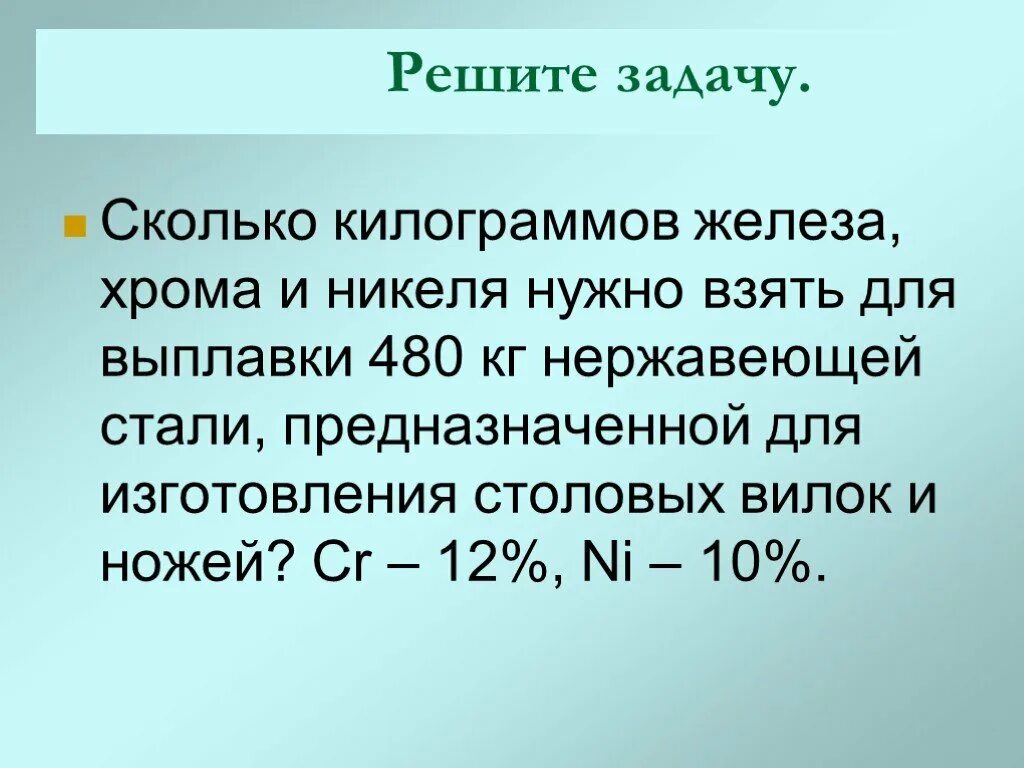 Решите задачу.

Сколько килограммов железа, хрома и никеля нужно взять для выплавки 480 кг нержавеющей стали, предназначенной для изготовления столовых вилок и ножей? Cr – 12%, Ni – 10%.